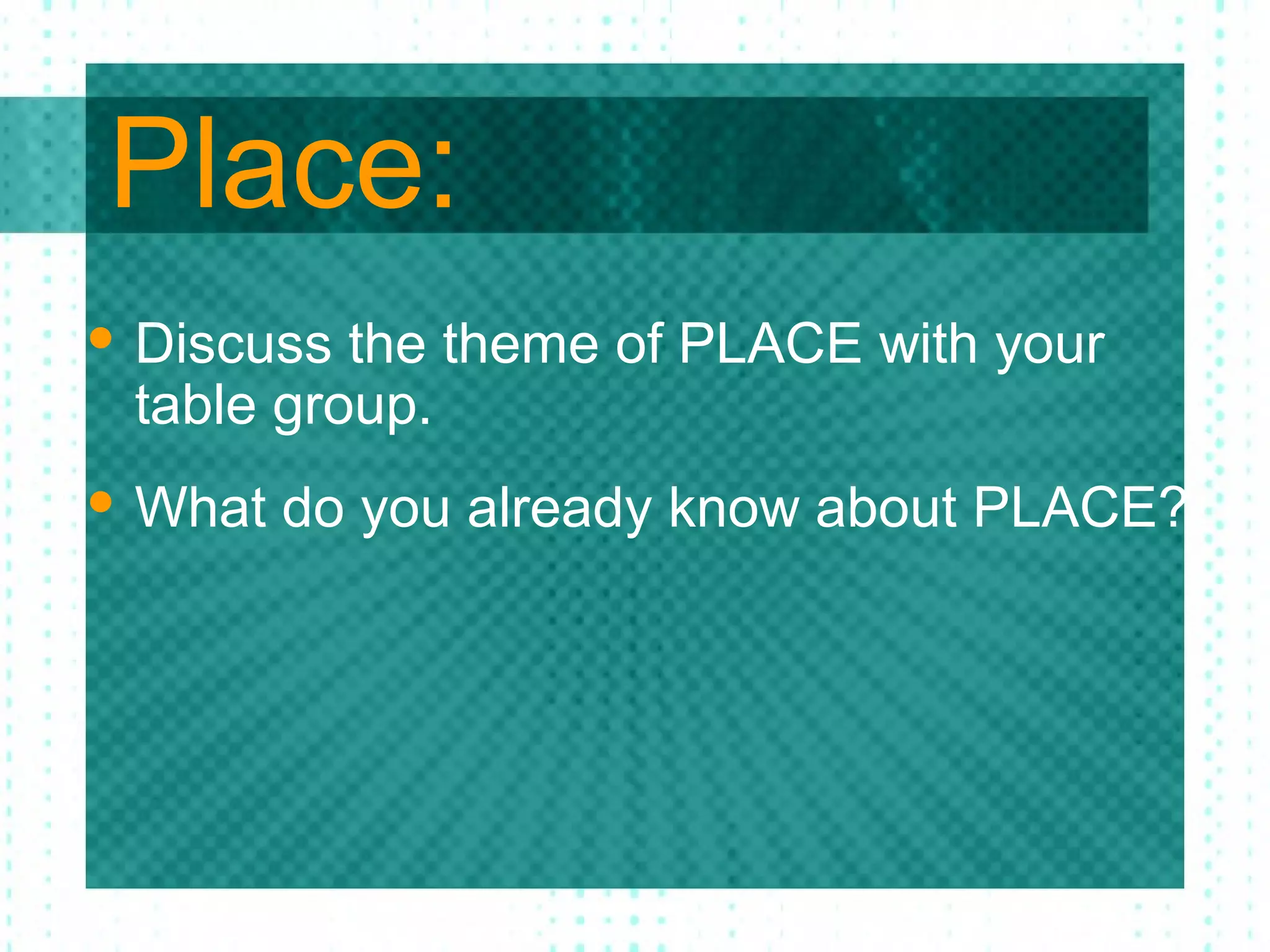 Place:

• Discuss the theme of PLACE with your table group.

• What do you already know about PLACE?